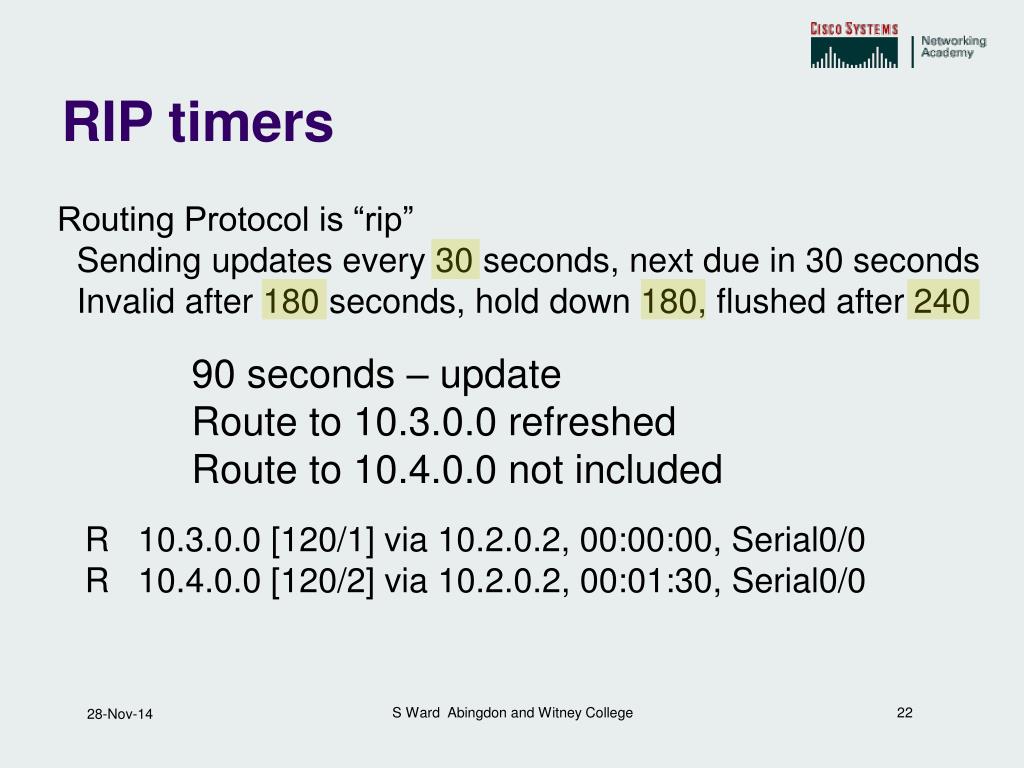 CISCO SYSTEMS
Networking Academy

RIP timers

Routing Protocol is “rip”
Sending updates every 30 seconds, next due in 30 seconds
Invalid after 180 seconds, hold down 180, flushed after 240

90 seconds – update
Route to 10.3.0.0 refreshed
Route to 10.4.0.0 not included

R 10.3.0.0 [120/1] via 10.2.0.2, 00:00:00, Serial0/0
R 10.4.0.0 [120/2] via 10.2.0.2, 00:01:30, Serial0/0

28-Nov-14

S Ward Abingdon and Witney College

22